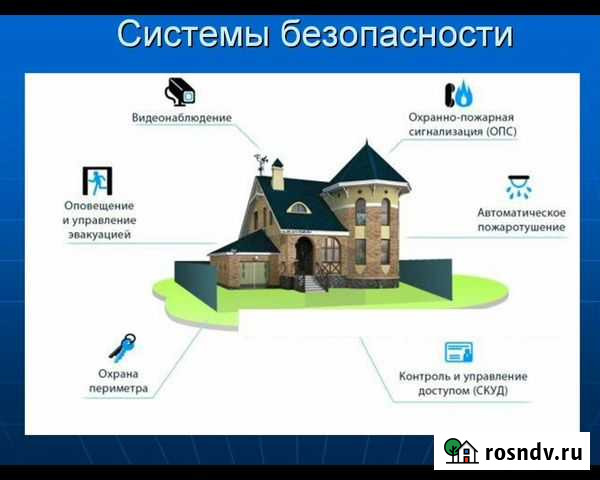 Системы безопасности

Видеонаблюдение

Охранно-пожарная сигнализация (ОПС)

Оповещение и управление эвакуацией

Автоматическое пожаротушение

Охрана периметра

Контроль и управление доступом (СКУД)

rosndv.ru